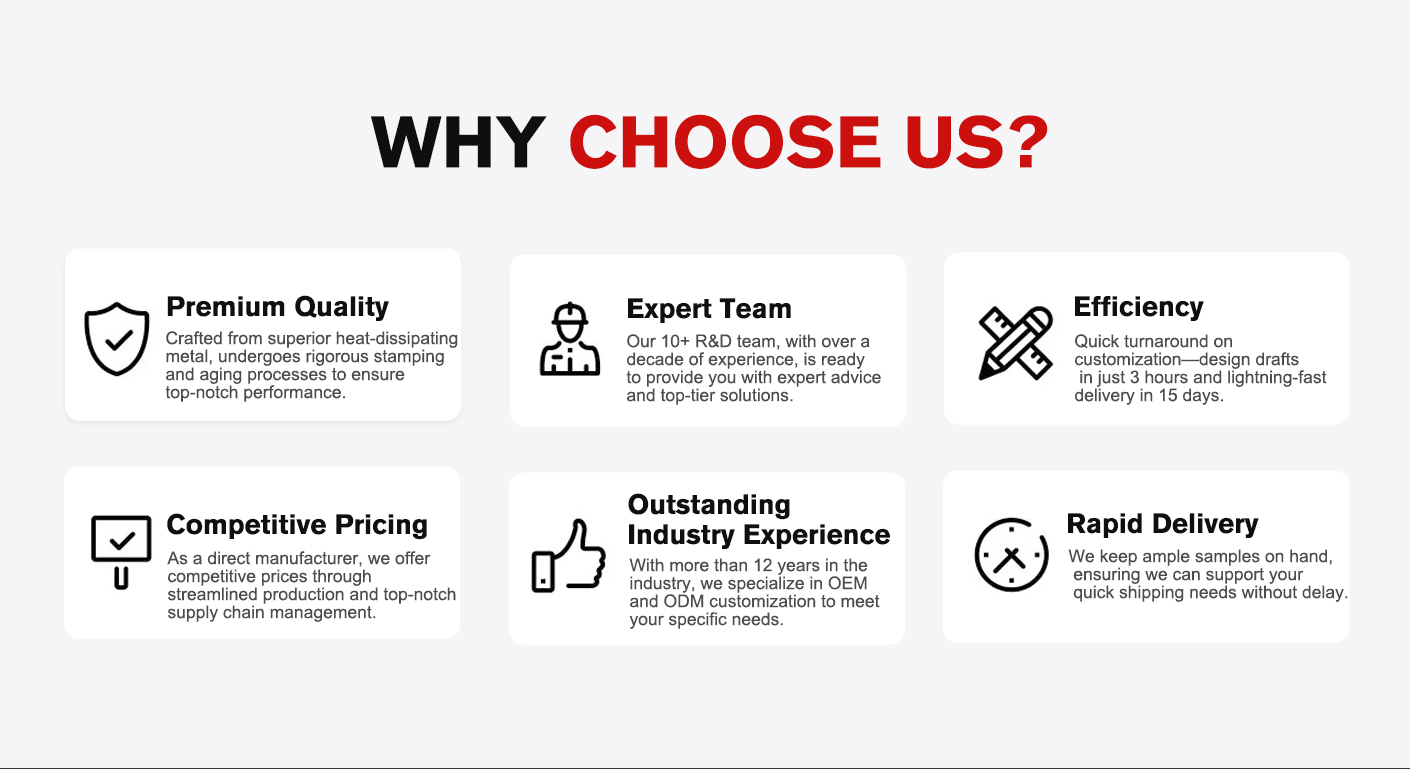 WHY CHOOSE US?

Premium Quality
Crafted from superior heat-dissipating metal, undergoes rigorous stamping and aging processes to ensure top-notch performance.

Expert Team
Our 10+ R&D team, with over a decade of experience, is ready to provide you with expert advice and top-tier solutions.

Efficiency
Quick turnaround on customization—design drafts in just 3 hours and lightning-fast delivery in 15 days.

Competitive Pricing
As a direct manufacturer, we offer competitive prices through streamlined production and top-notch supply chain management.

Outstanding Industry Experience
With more than 12 years in the industry, we specialize in OEM and ODM customization to meet your specific needs.

Rapid Delivery
We keep ample samples on hand, ensuring we can support your quick shipping needs without delay.